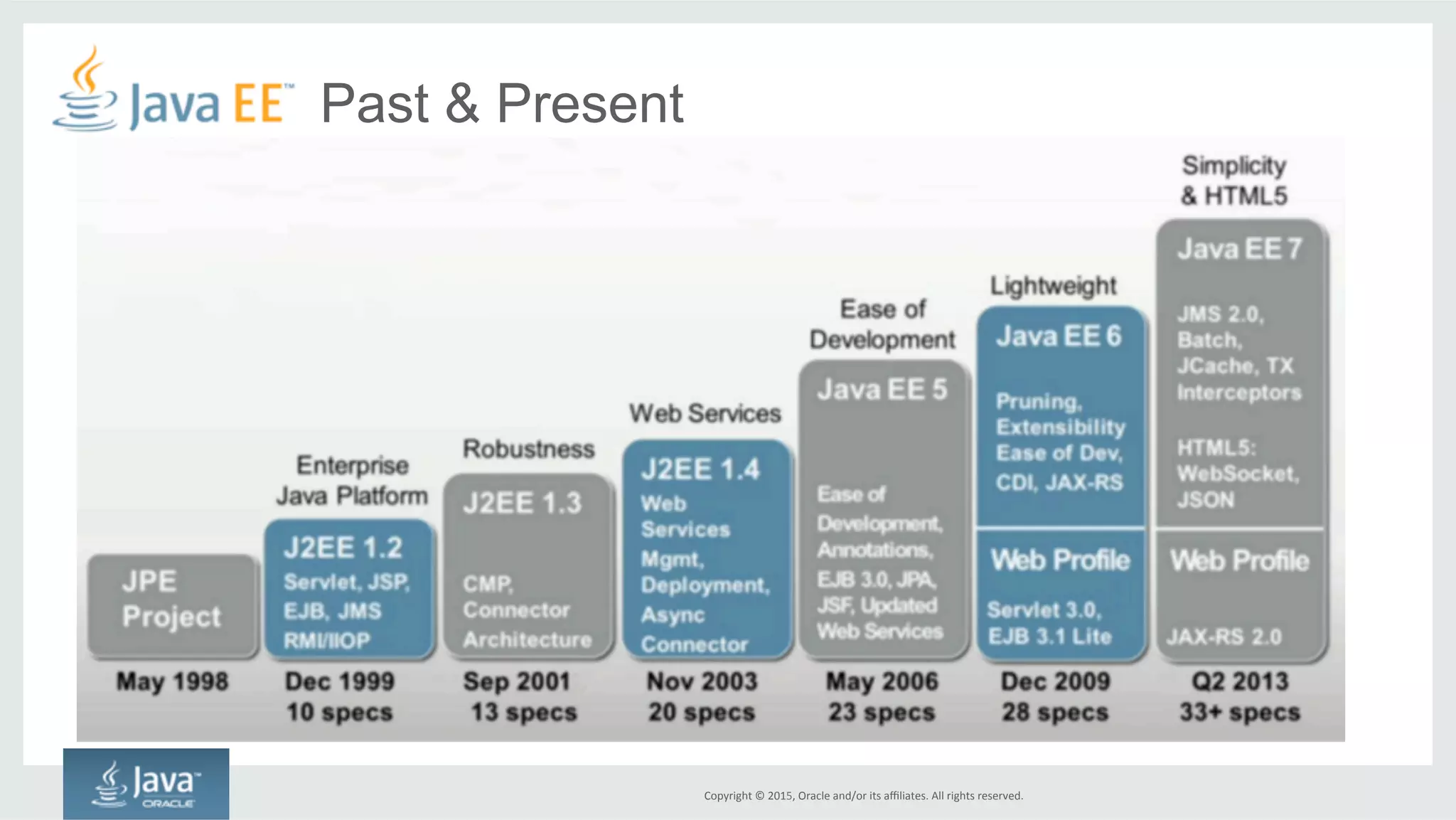 Java EE™ Past & Present

JPE Project

May 1998

Enterprise Java Platform

J2EE 1.2

Servlet, JSP, EJB, JMS RMI/IIOP

Dec 1999
10 specs

Robustness

J2EE 1.3

CMP, Connector Architecture

Sep 2001
13 specs

Web Services

J2EE 1.4

Web Services Mgmt, Deployment, Async Connector

Nov 2003
20 specs

Ease of Development

Java EE 5

Ease of Development, Annotations, EJB 3.0, JPA, JSF, Updated Web Services

May 2006
23 specs

Lightweight

Java EE 6

Pruning, Extensibility Ease of Dev, CDI, JAX-RS

Web Profile

Servlet 3.0, EJB 3.1 Lite

Dec 2009
28 specs

Simplicity & HTML5

Java EE 7

JMS 2.0, Batch, JCache, TX Interceptors

HTML5: WebSocket, JSON

Web Profile

JAX-RS 2.0

Q2 2013
33+ specs

Java™ ORACLE

Copyright © 2015, Oracle and/or its affiliates. All rights reserved.